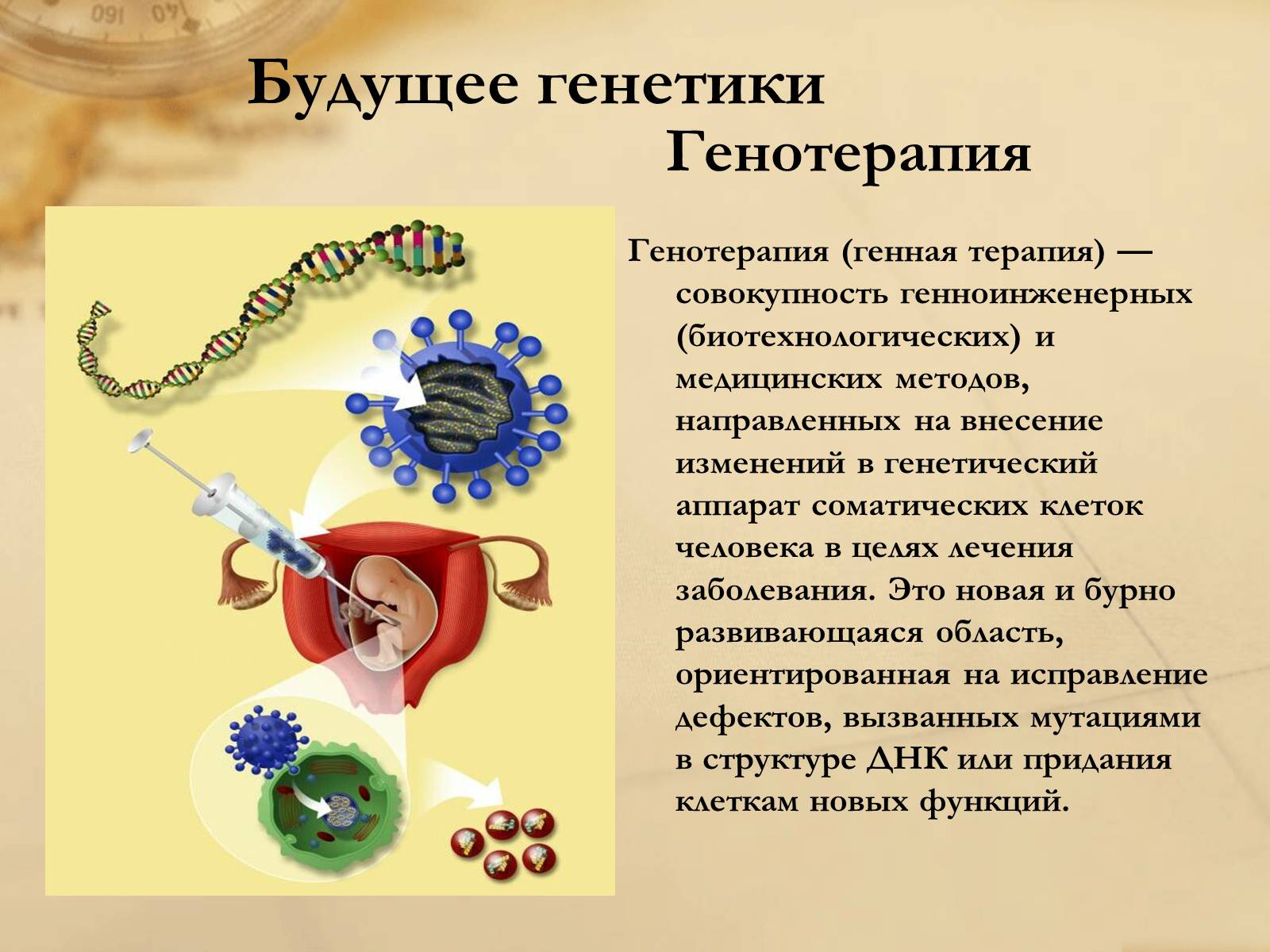 Будущее генетики
Генотерапия

Генотерапия (генная терапия) — совокупность генноинженерных (биотехнологических) и медицинских методов, направленных на внесение изменений в генетический аппарат соматических клеток человека в целях лечения заболевания. Это новая и бурно развивающаяся область, ориентированная на исправление дефектов, вызванных мутациями в структуре ДНК или придания клеткам новых функций.